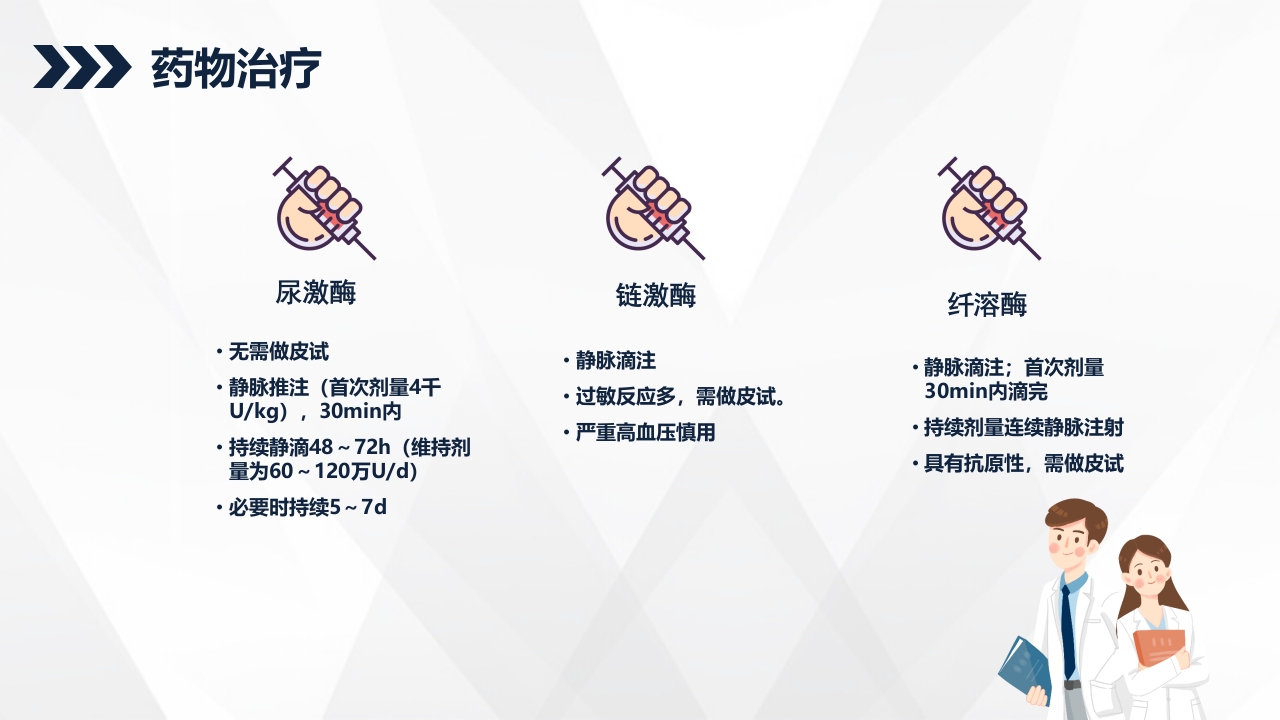 药物治疗

尿激酶

• 无需做皮试
• 静脉推注（首次剂量4千U/kg），30min内
• 持续静滴48～72h（维持剂量为60～120万U/d）
• 必要时持续5～7d

链激酶

• 静脉滴注
• 过敏反应多，需做皮试。
• 严重高血压慎用

纤溶酶

• 静脉滴注；首次剂量30min内滴完
• 持续剂量连续静脉注射
• 具有抗原性，需做皮试